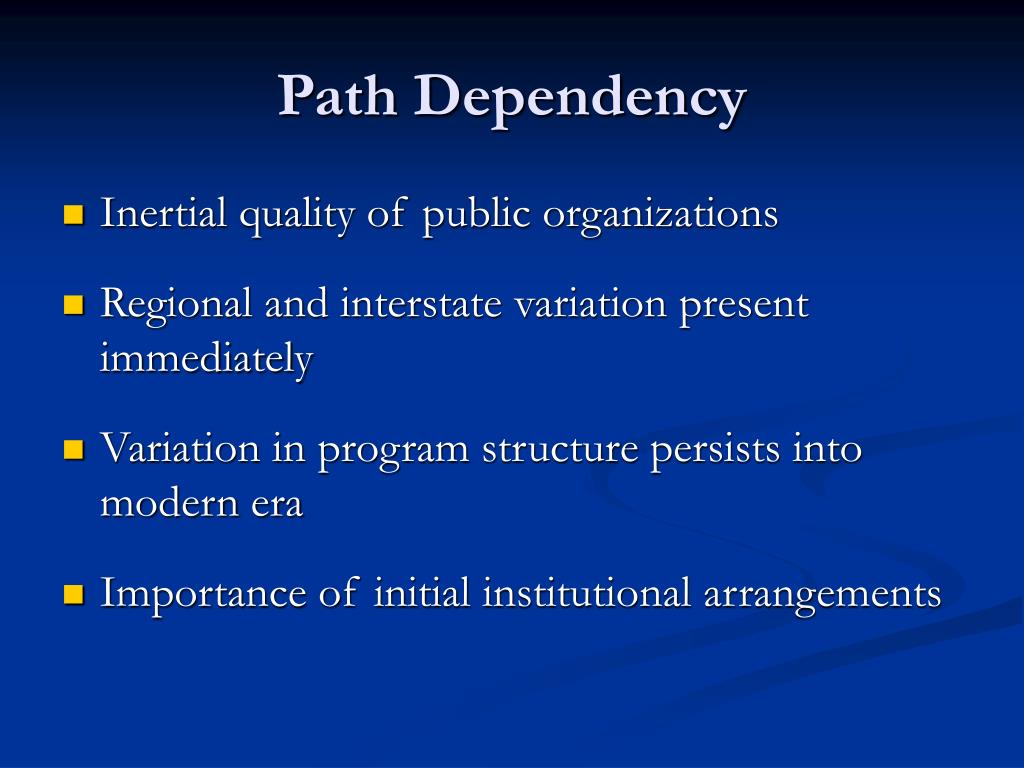 Path Dependency

- Inertial quality of public organizations
- Regional and interstate variation present immediately
- Variation in program structure persists into modern era
- Importance of initial institutional arrangements